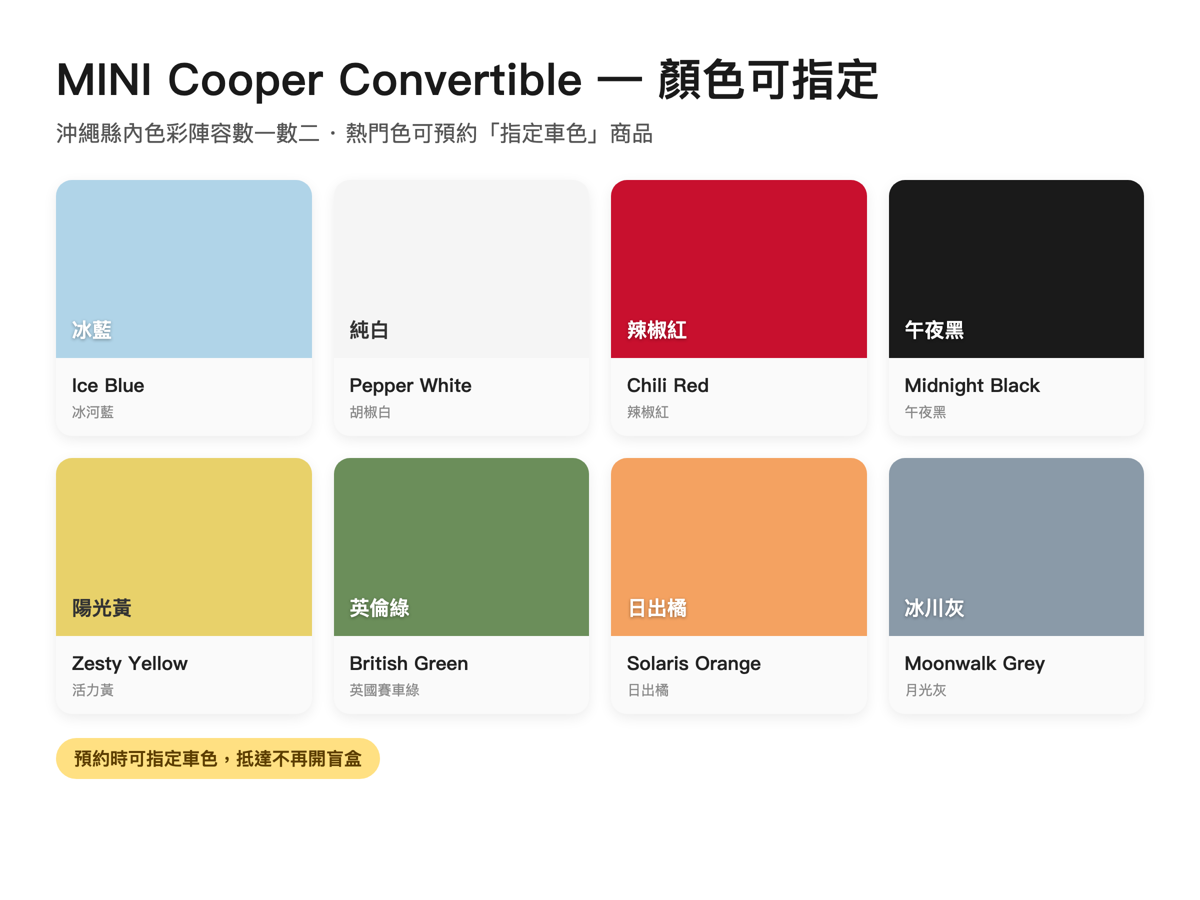 MINI Cooper Convertible — 顏色可指定

沖繩縣內色彩陣容數一數二・熱門色可預約「指定車色」商品

冰藍
Ice Blue
冰河藍

純白
Pepper White
胡椒白

辣椒紅
Chili Red
辣椒紅

午夜黑
Midnight Black
午夜黑

陽光黃
Zesty Yellow
活力黃

英倫綠
British Green
英國賽車綠

日出橘
Solaris Orange
日出橘

冰川灰
Moonwalk Grey
月光灰

預約時可指定車色，抵達不再開盲盒